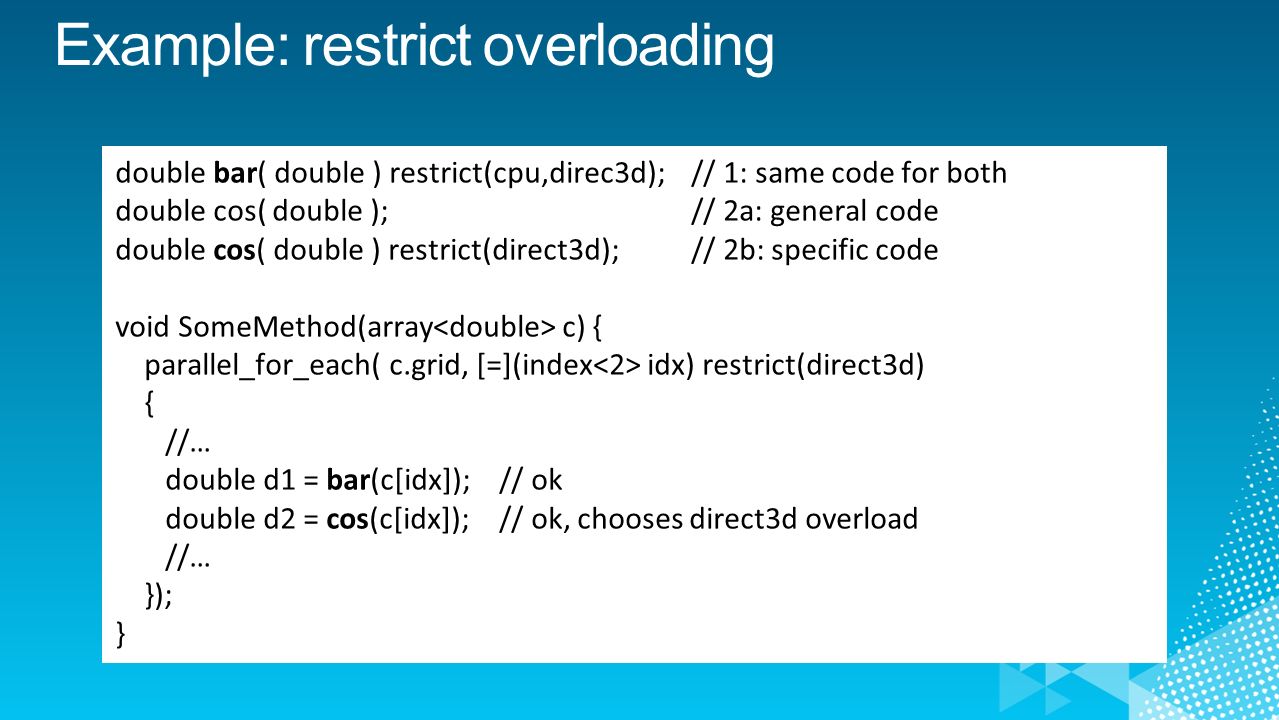 Example: restrict overloading

double bar( double ) restrict(cpu,direc3d); // 1: same code for both
double cos( double ); // 2a: general code
double cos( double ) restrict(direct3d); // 2b: specific code

void SomeMethod(array<double> c) {
parallel_for_each( c.grid, [=](index<2> idx) restrict(direct3d)
{
//…
double d1 = bar(c[idx]); // ok
double d2 = cos(c[idx]); // ok, chooses direct3d overload
//…
});
}